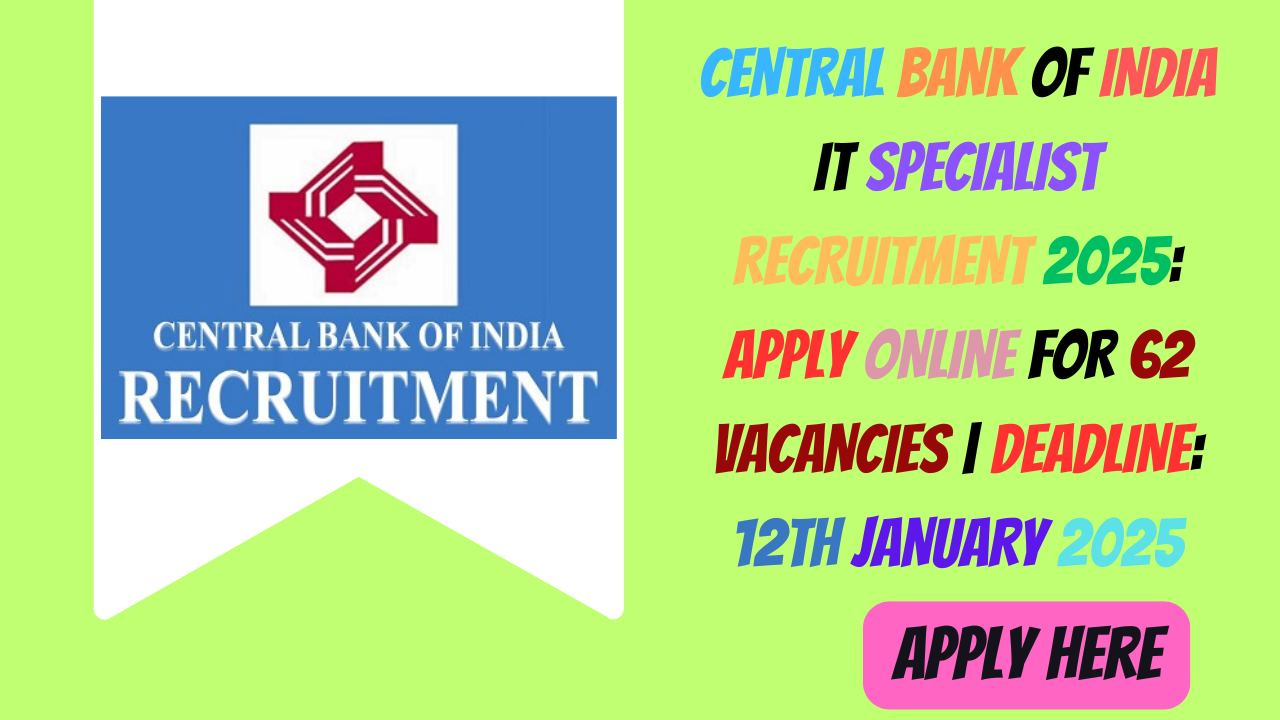 CENTRAL BANK OF INDIA
RECRUITMENT

CENTRAL BANK OF INDIA IT SPECIALIST RECRUITMENT 2025: APPLY ONLINE FOR 62 VACANCIES | DEADLINE: 12TH JANUARY 2025

APPLY HERE